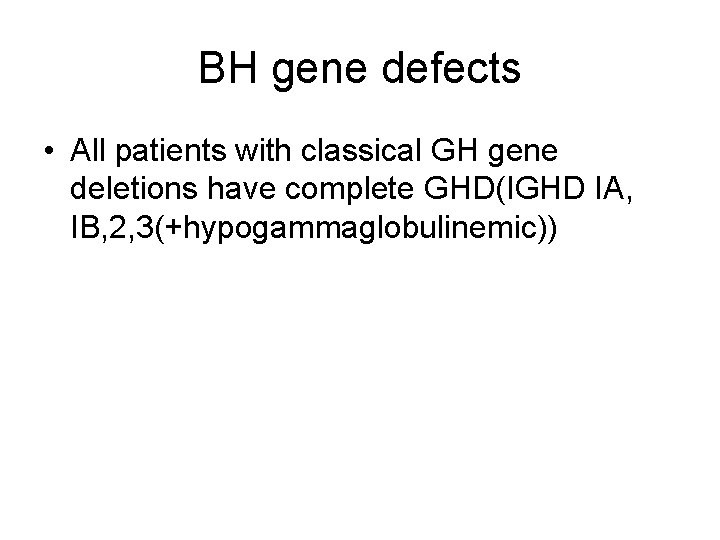 BH gene defects

• All patients with classical GH gene deletions have complete GHD(IGHD IA, IB,2,3(+hypogammaglobulinemic))